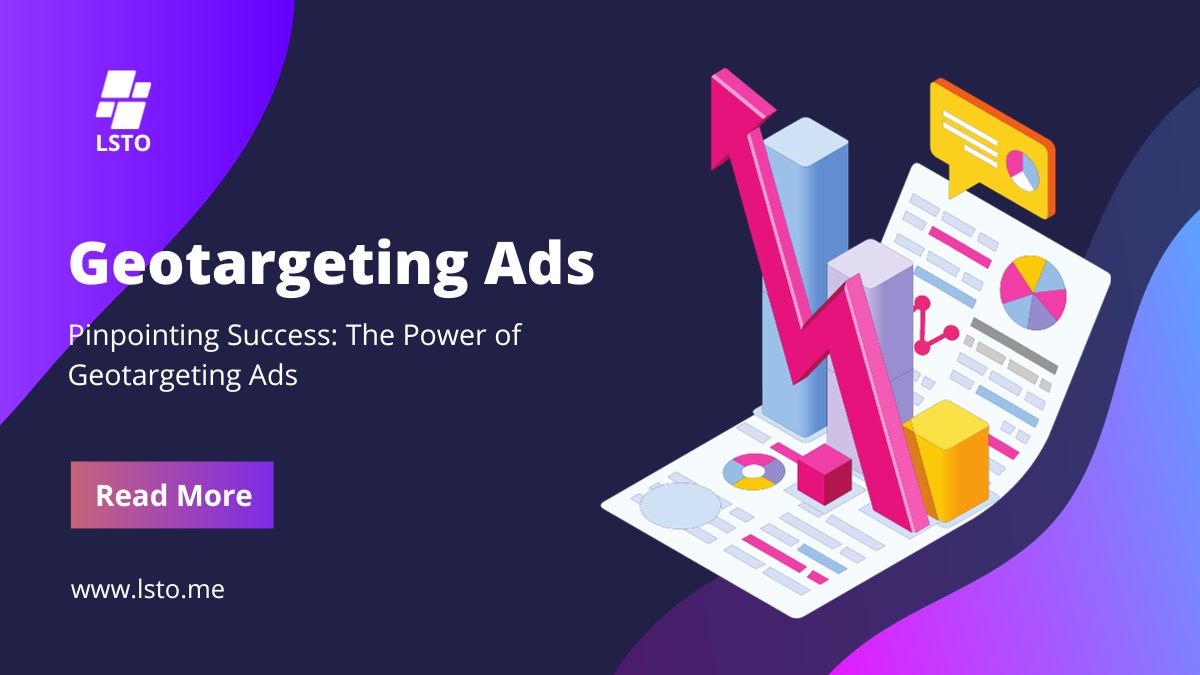 LSTO

Geotargeting Ads

Pinpointing Success: The Power of Geotargeting Ads

Read More

www.lsto.me